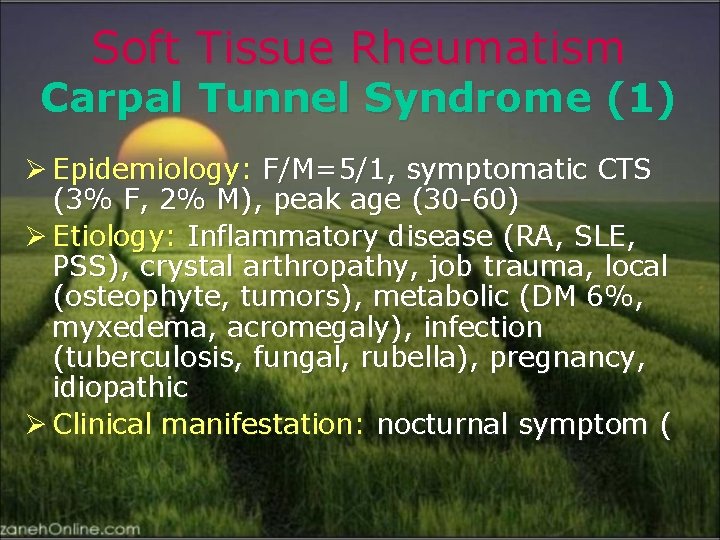 Soft Tissue Rheumatism
Carpal Tunnel Syndrome (1)

➢ Epidemiology: F/M=5/1, symptomatic CTS (3% F, 2% M), peak age (30-60)
➢ Etiology: Inflammatory disease (RA, SLE, PSS), crystal arthropathy, job trauma, local (osteophyte, tumors), metabolic (DM 6%, myxedema, acromegaly), infection (tuberculosis, fungal, rubella), pregnancy, idiopathic
➢ Clinical manifestation: nocturnal symptom (

zanehOnline.com